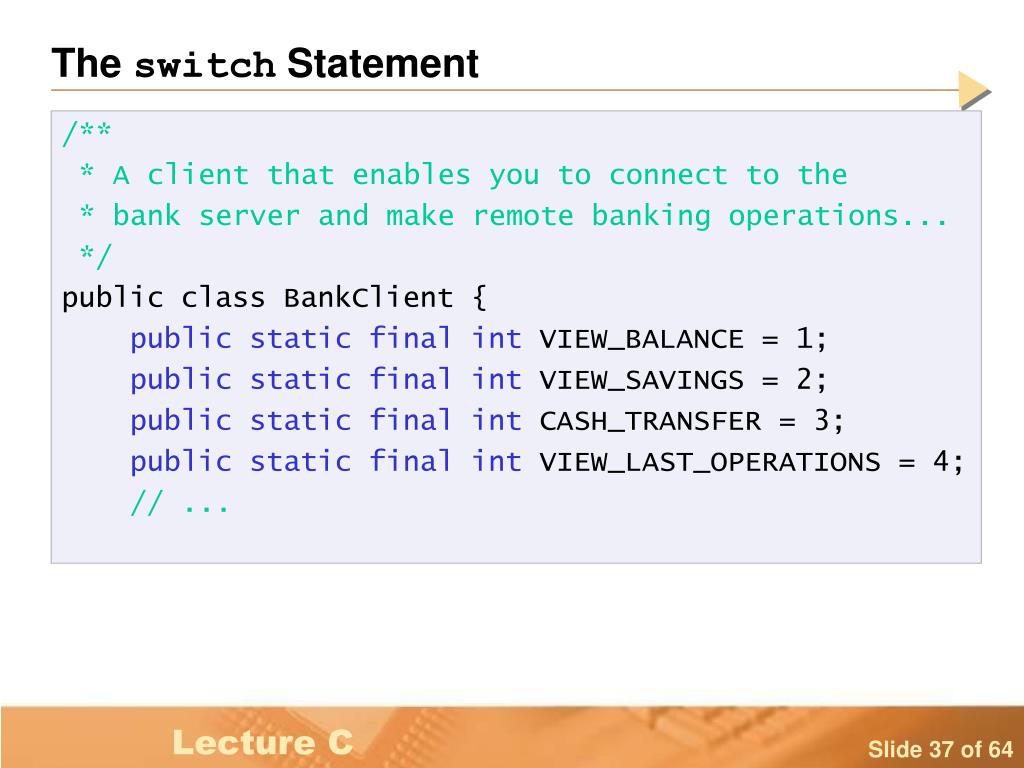 The switch Statement

/**
 * A client that enables you to connect to the
 * bank server and make remote banking operations...
 */
public class BankClient {
    public static final int VIEW_BALANCE = 1;
    public static final int VIEW_SAVINGS = 2;
    public static final int CASH_TRANSFER = 3;
    public static final int VIEW_LAST_OPERATIONS = 4;
    // ...

Lecture C

Slide 37 of 64